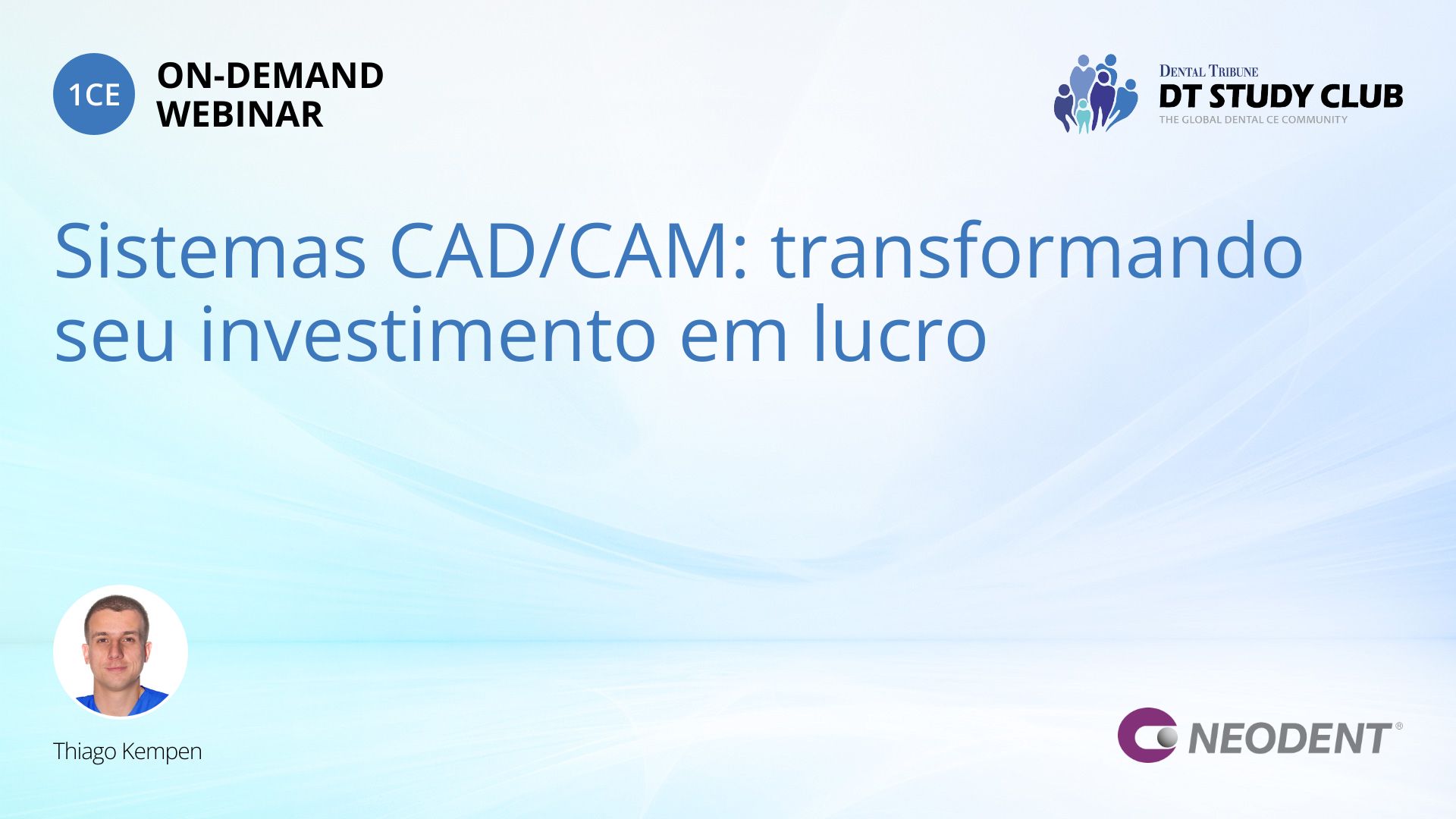 1CE
ON-DEMAND
WEBINAR

DENTAL TRIBUNE
DT STUDY CLUB
THE GLOBAL DENTAL CE COMMUNITY

Sistemas CAD/CAM: transformando seu investimento em lucro

Thiago Kempen

NEODENT®